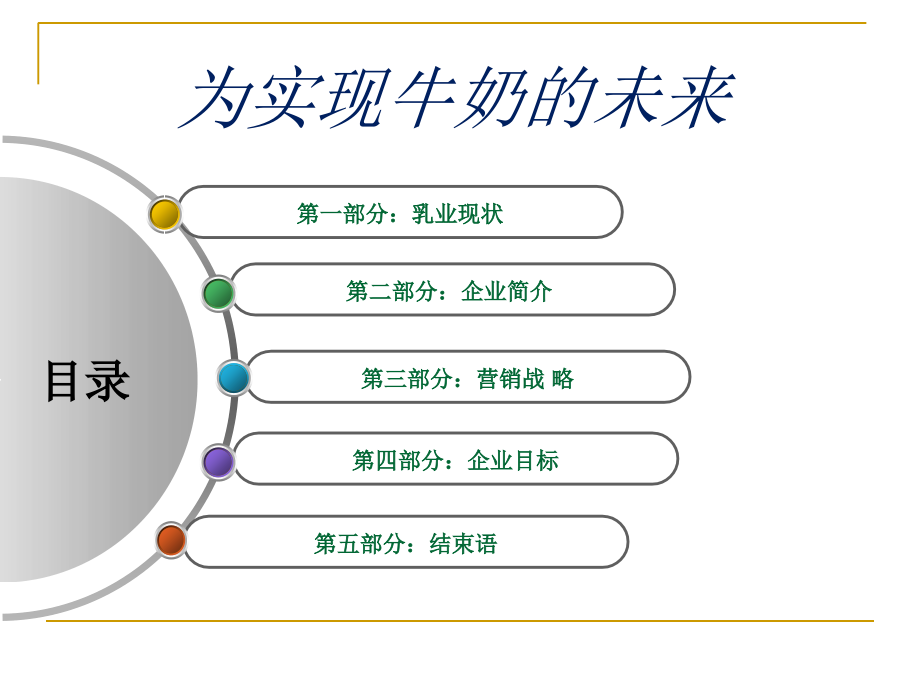 为实现牛奶的未来

目录

第一部分：乳业现状

第二部分：企业简介

第三部分：营销战 略

第四部分：企业目标

第五部分：结束语